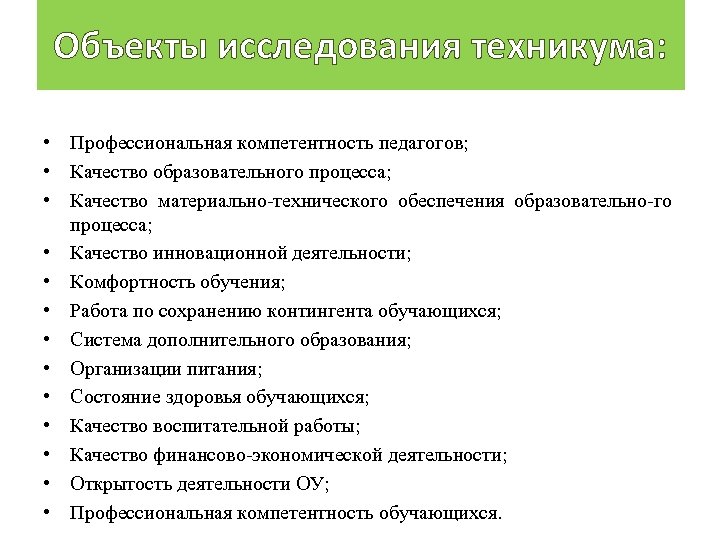 Объекты исследования техникума:

• Профессиональная компетентность педагогов;
• Качество образовательного процесса;
• Качество материально-технического обеспечения образовательно-го процесса;
• Качество инновационной деятельности;
• Комфортность обучения;
• Работа по сохранению контингента обучающихся;
• Система дополнительного образования;
• Организации питания;
• Состояние здоровья обучающихся;
• Качество воспитательной работы;
• Качество финансово-экономической деятельности;
• Открытость деятельности ОУ;
• Профессиональная компетентность обучающихся.